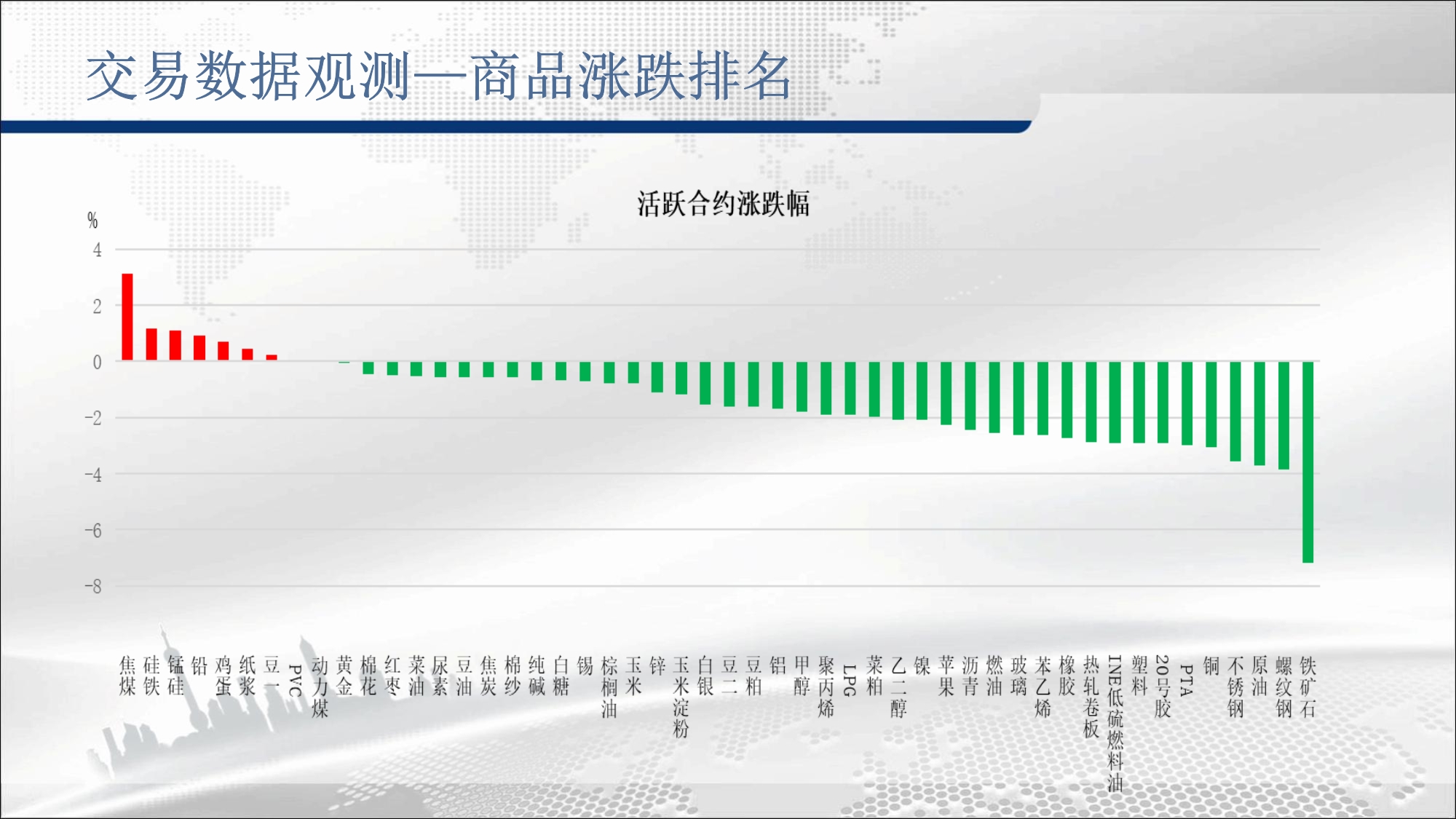 交易数据观测—商品涨跌排名

活跃合约涨跌幅

%
4
2
0
-2
-4
-6
-8

焦煤
硅铁
锰硅
铅
鸡蛋
纸浆
豆一
PVC
动力煤
黄金
棉花
红枣
菜油
尿素
豆油
焦炭
棉纱
纯碱
白糖
锡
棕榈油
玉米
锌
玉米淀粉
白银
豆二
豆粕
铝
甲醇
聚丙烯
LPG
菜粕
乙二醇
镍
苹果
沥青
燃油
玻璃
苯乙烯
橡胶
热轧卷板
INE低硫燃料油
塑料
20号胶
PTA
铜
不锈钢
原油
螺纹钢
铁矿石